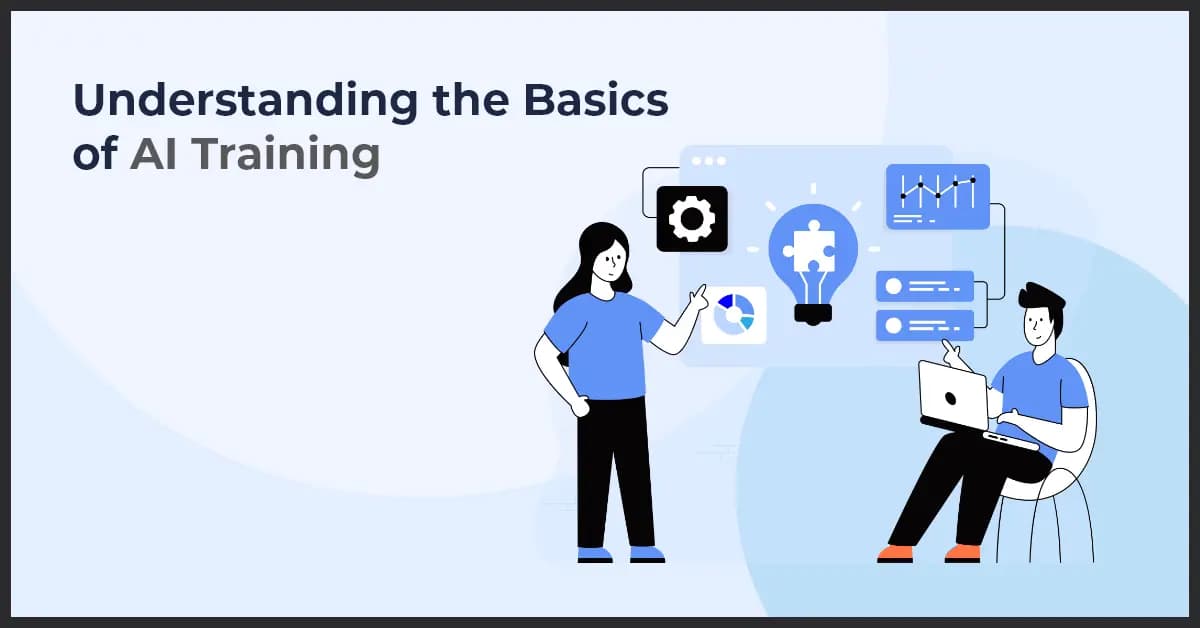 Understanding the Basics of AI Training